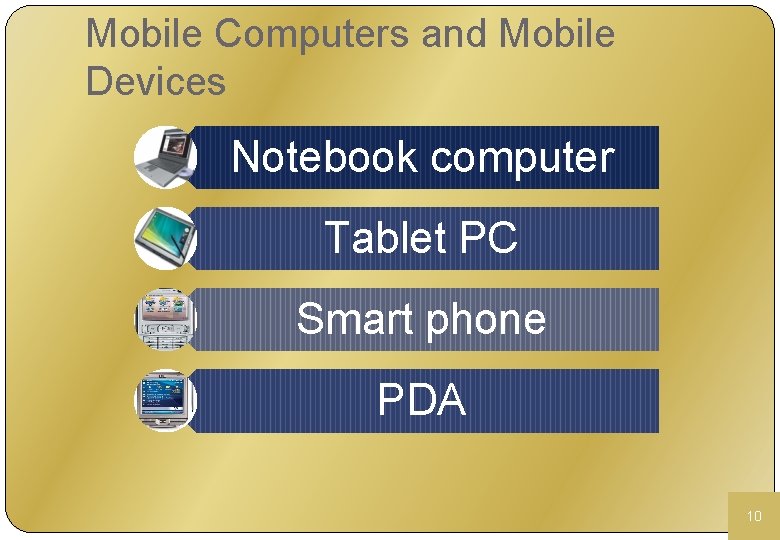 Mobile Computers and Mobile Devices

Notebook computer

Tablet PC

Smart phone

PDA

10